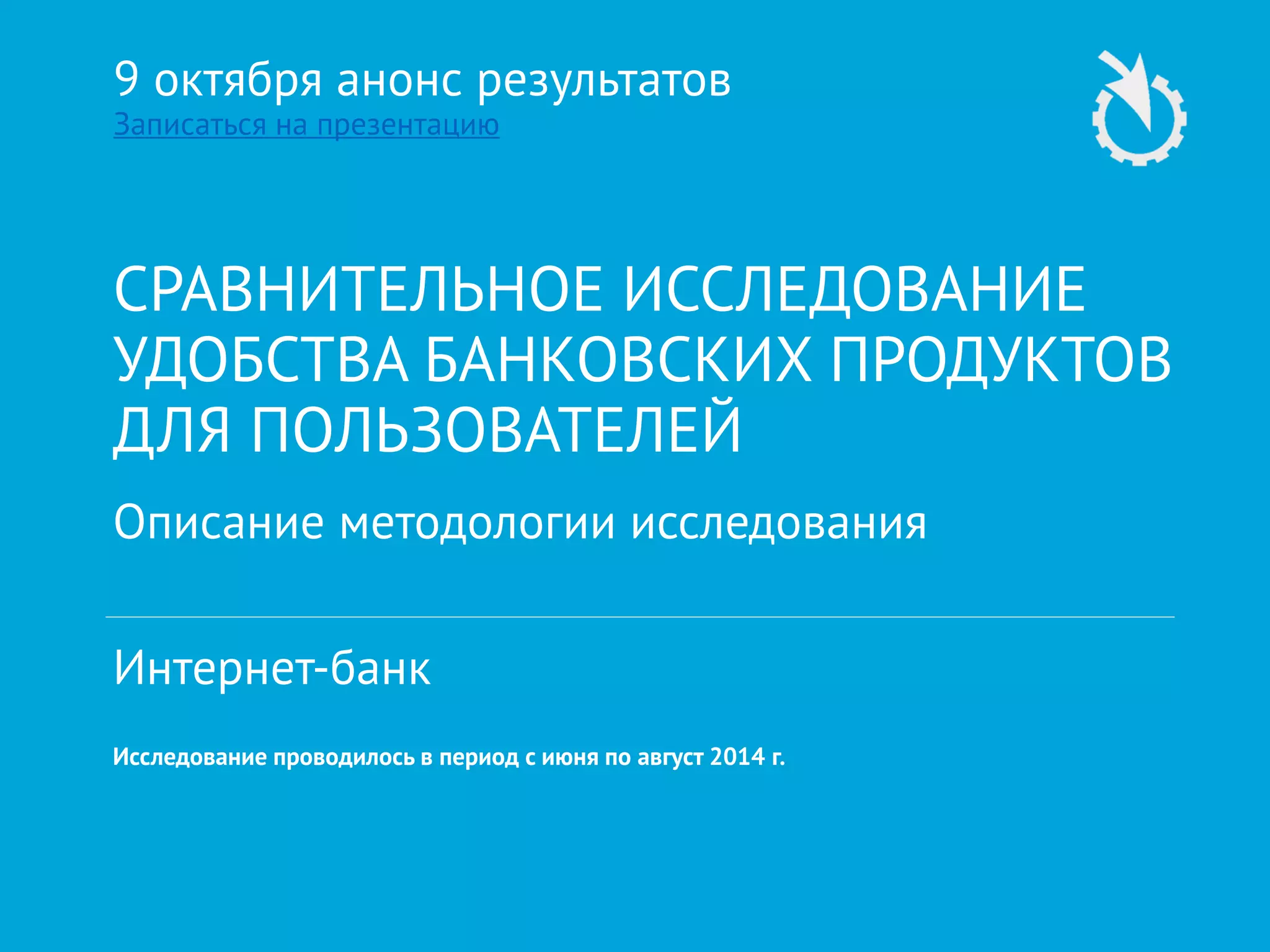 9 октября анонс результатов
Записаться на презентацию

СРАВНИТЕЛЬНОЕ ИССЛЕДОВАНИЕ УДОБСТВА БАНКОВСКИХ ПРОДУКТОВ ДЛЯ ПОЛЬЗОВАТЕЛЕЙ

Описание методологии исследования

Интернет-банк

Исследование проводилось в период с июня по август 2014 г.